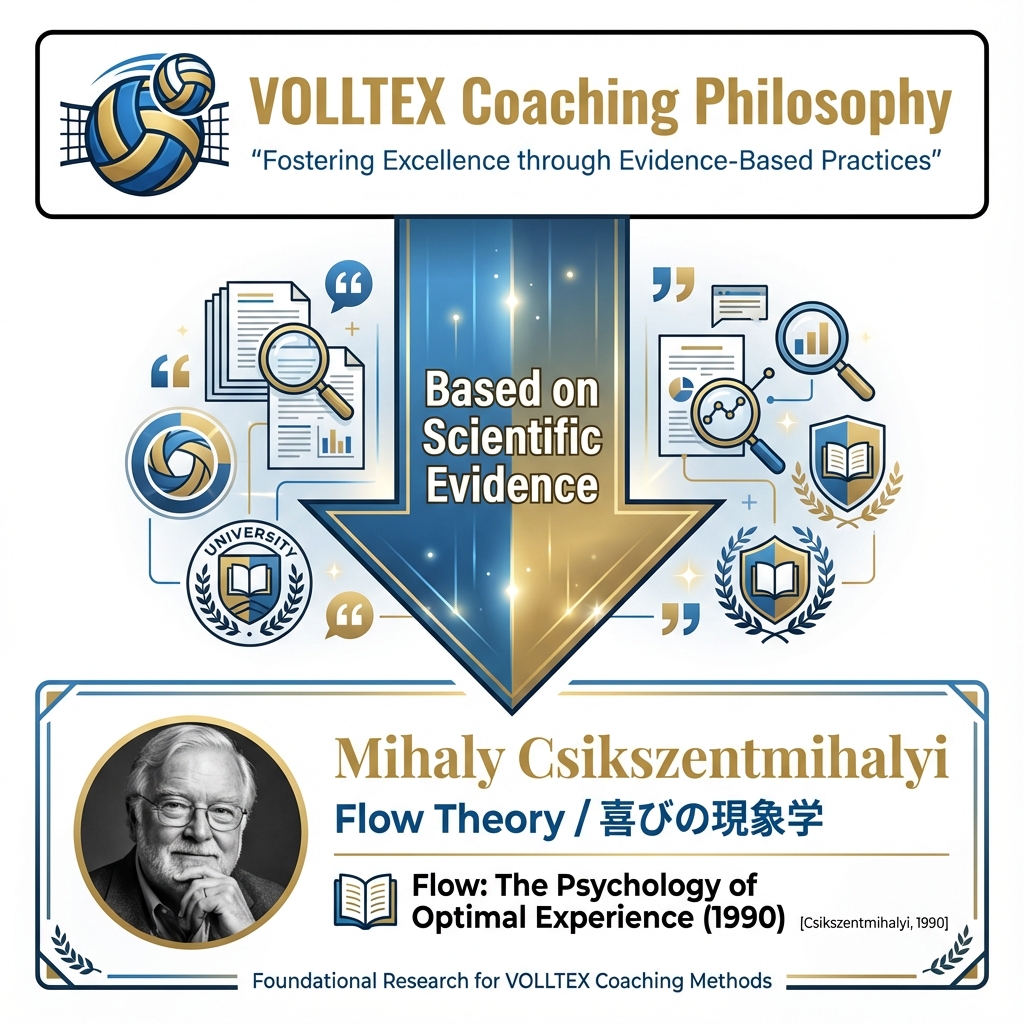 VOLLTEX Coaching Philosophy
"Fostering Excellence through Evidence-Based Practices"

Based on Scientific Evidence

UNIVERSITY

Mihaly Csikszentmihalyi
Flow Theory / 喜びの現象学

Flow: The Psychology of Optimal Experience (1990) [Csikszentmihalyi, 1990]

Foundational Research for VOLLTEX Coaching Methods